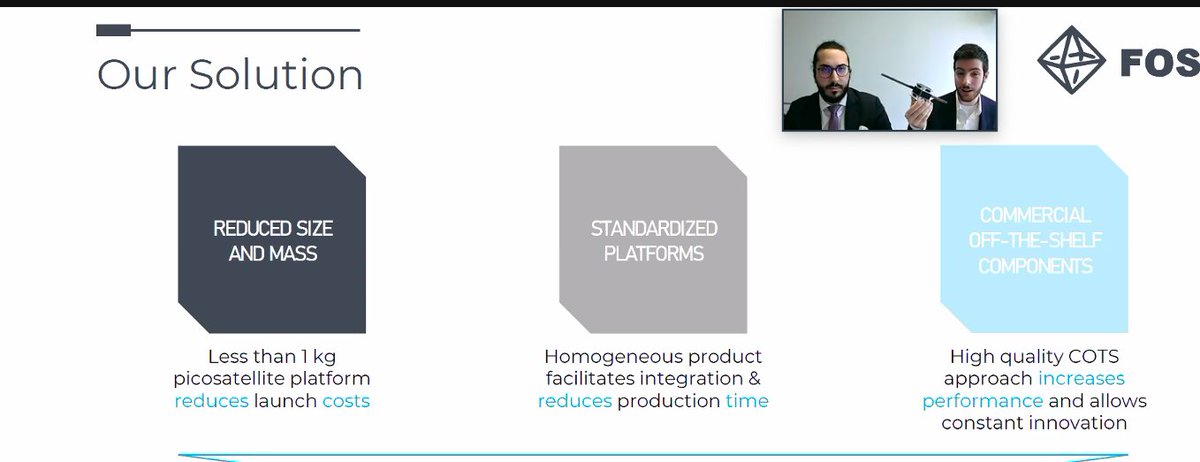 Our Solution

FOS

REDUCED SIZE AND MASS

Less than 1 kg picosatellite platform reduces launch costs

STANDARDIZED PLATFORMS

Homogeneous product facilitates integration & reduces production time

COMMERCIAL OFF-THE-SHELF COMPONENTS

High quality COTS approach increases performance and allows constant innovation